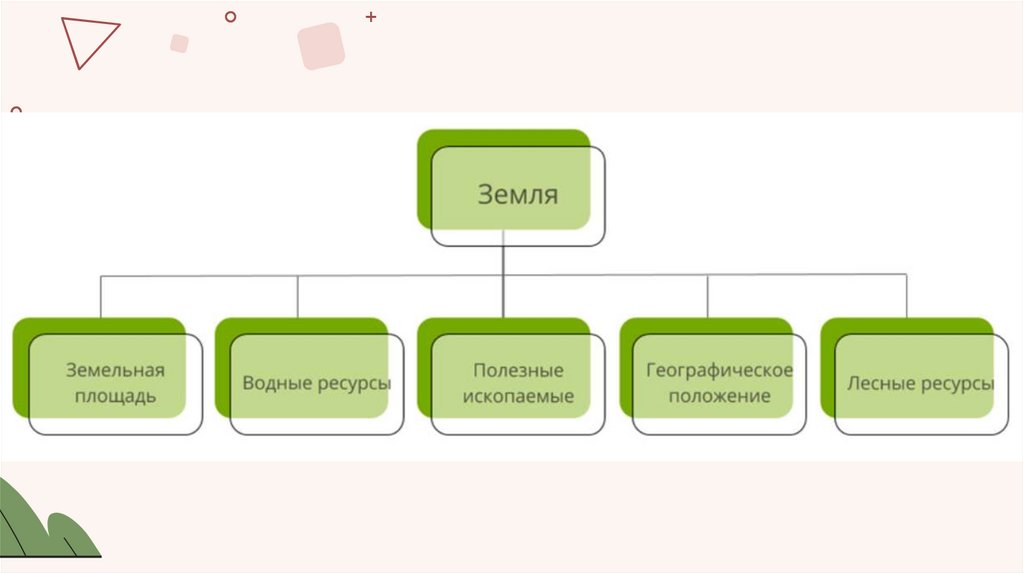 Земля

Земельная площадь

Водные ресурсы

Полезные ископаемые

Географическое положение

Лесные ресурсы